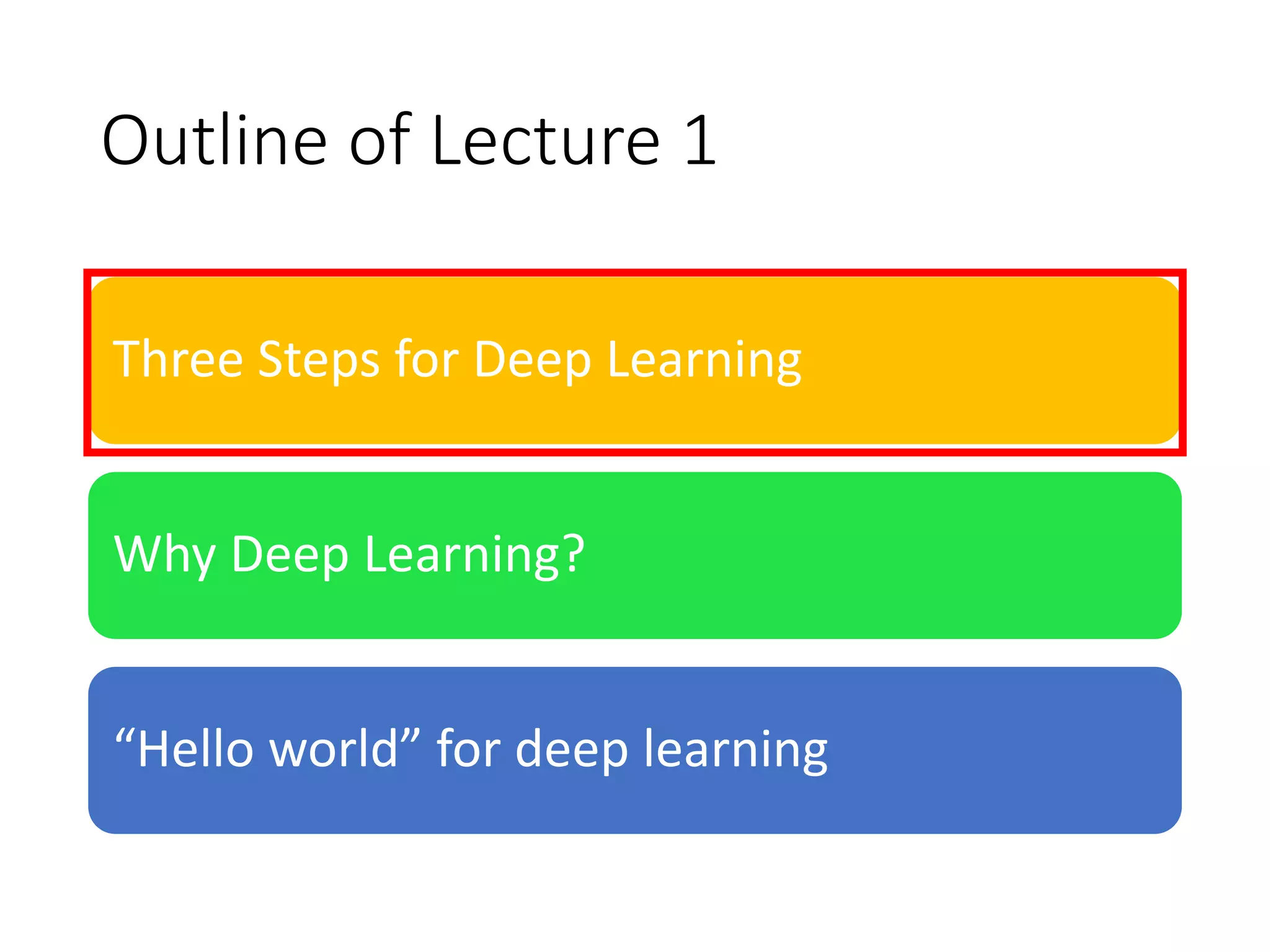 Outline of Lecture 1

Three Steps for Deep Learning

Why Deep Learning?

“Hello world” for deep learning